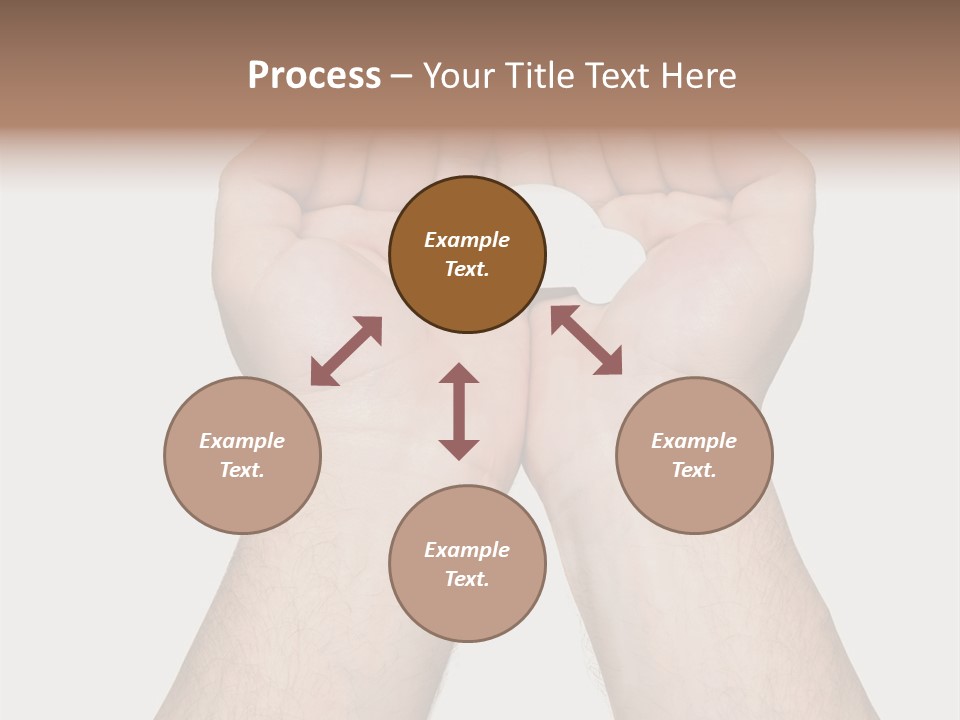 Process – Your Title Text Here

Example Text.

Example Text.

Example Text.

Example Text.